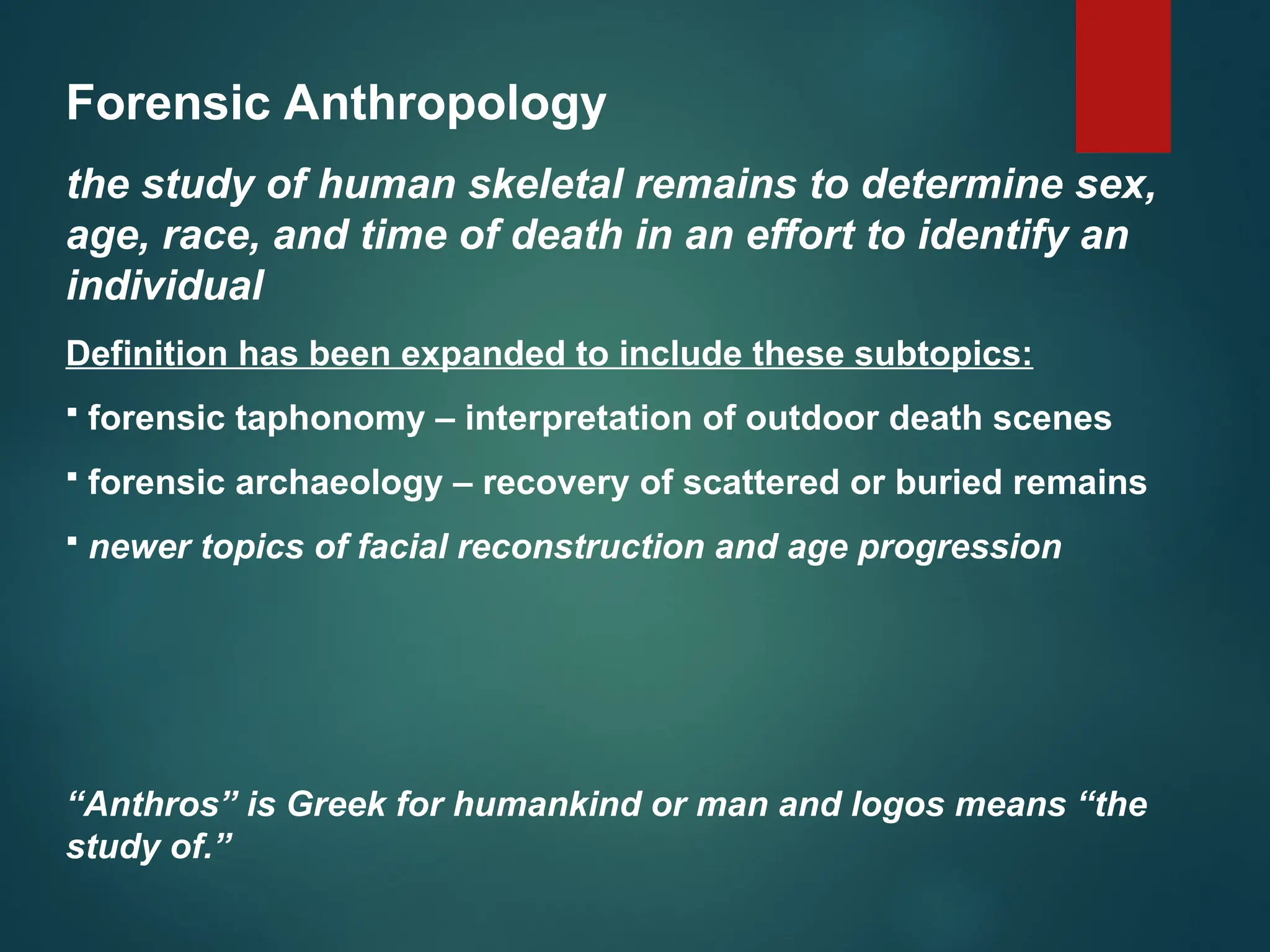 Forensic Anthropology

the study of human skeletal remains to determine sex, age, race, and time of death in an effort to identify an individual

Definition has been expanded to include these subtopics:

▪ forensic taphonomy – interpretation of outdoor death scenes

▪ forensic archaeology – recovery of scattered or buried remains

▪ newer topics of facial reconstruction and age progression

“Anthros” is Greek for humankind or man and logos means “the study of.”